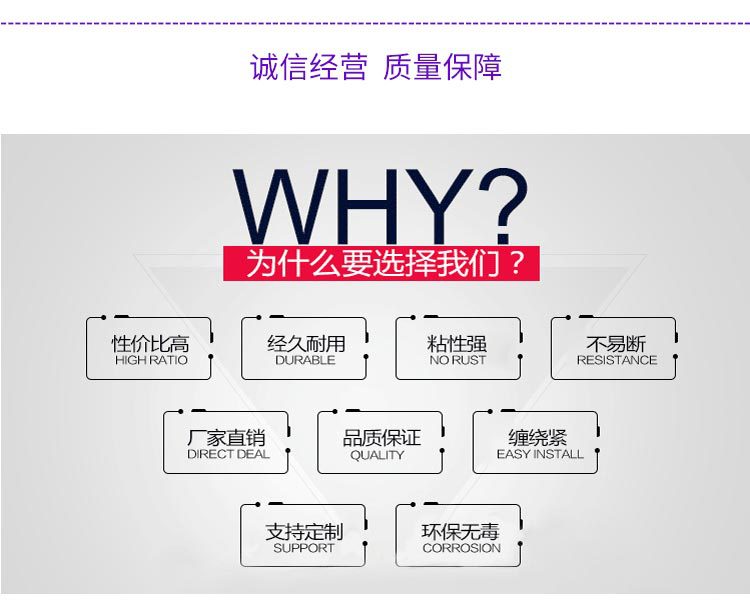 诚信经营 质量保障

WHY?

为什么要选择我们？

性价比高
HIGH RATIO

经久耐用
DURABLE

粘性强
NO RUST

不易断
RESISTANCE

厂家直销
DIRECT DEAL

品质保证
QUALITY

缠绕紧
EASY INSTALL

支持定制
SUPPORT

环保无毒
CORROSION